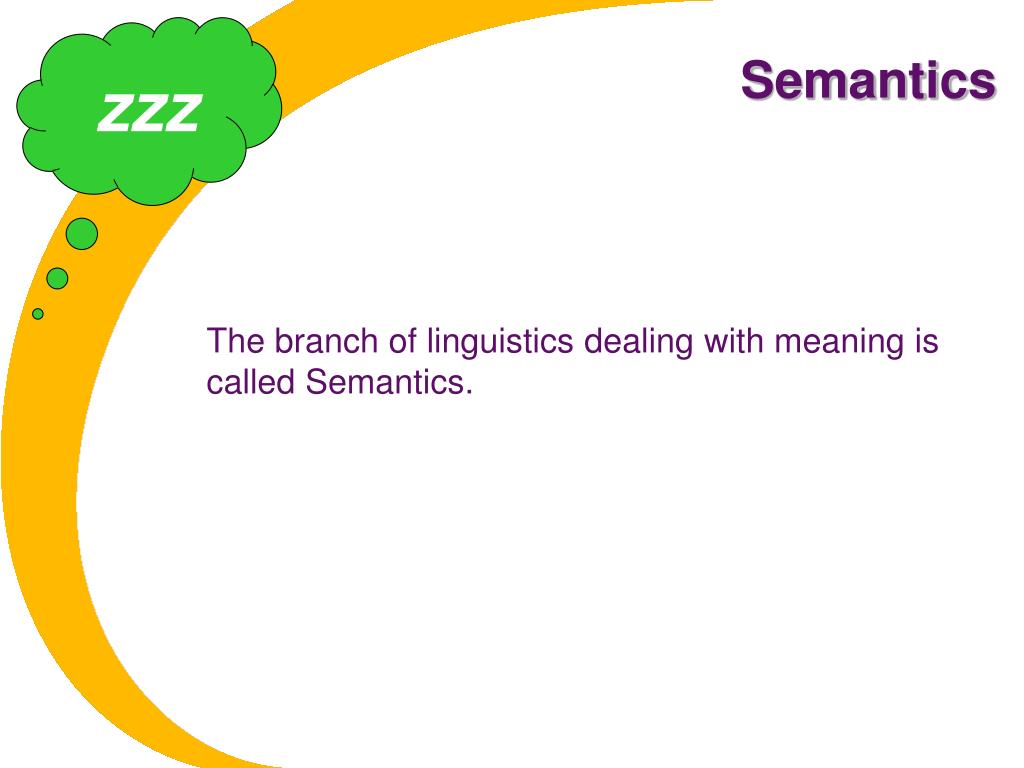 zzz

Semantics

The branch of linguistics dealing with meaning is called Semantics.